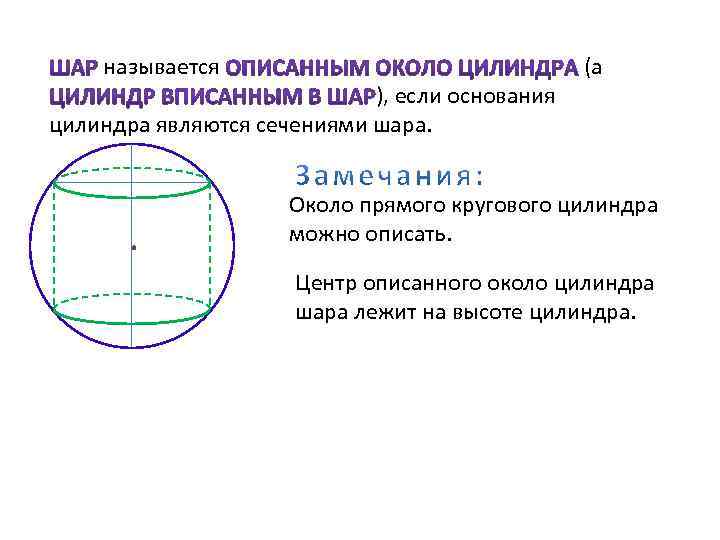 ШАР называется ОПИСАННЫМ ОКОЛО ЦИЛИНДРА (а ЦИЛИНДР ВПИСАННЫМ В ШАР), если основания цилиндра являются сечениями шара.

Замечания:

Около прямого кругового цилиндра можно описать.

Центр описанного около цилиндра шара лежит на высоте цилиндра.